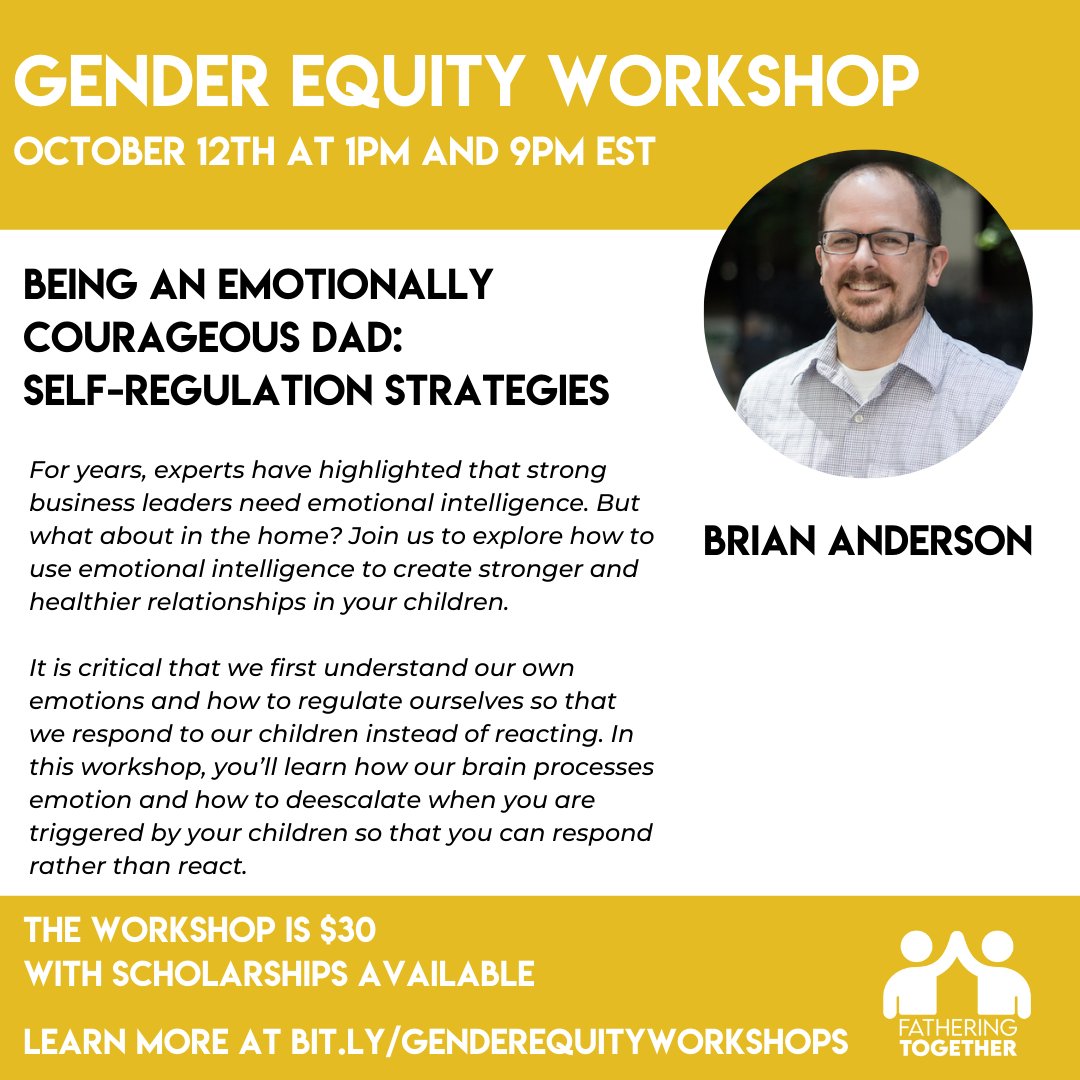 GENDER EQUITY WORKSHOP
OCTOBER 12TH AT 1PM AND 9PM EST

BEING AN EMOTIONALLY COURAGEOUS DAD: SELF-REGULATION STRATEGIES

For years, experts have highlighted that strong business leaders need emotional intelligence. But what about in the home? Join us to explore how to use emotional intelligence to create stronger and healthier relationships in your children.

It is critical that we first understand our own emotions and how to regulate ourselves so that we respond to our children instead of reacting. In this workshop, you'll learn how our brain processes emotion and how to deescalate when you are triggered by your children so that you can respond rather than react.

BRIAN ANDERSON

THE WORKSHOP IS $30
WITH SCHOLARSHIPS AVAILABLE

LEARN MORE AT BIT.LY/GENDEREQUITYWORKSHOPS

FATHERING TOGETHER